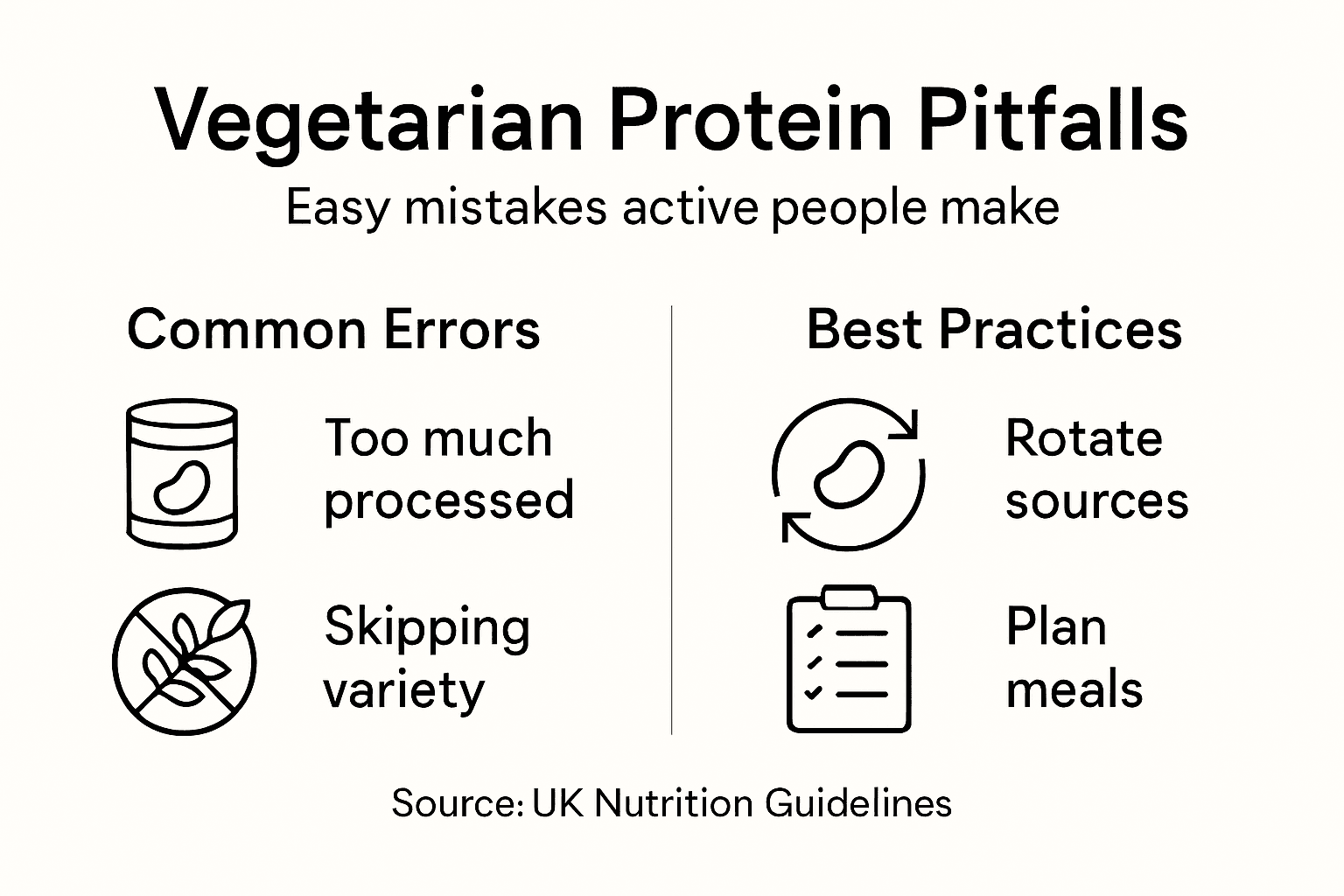 Vegetarian Protein Pitfalls

Easy mistakes active people make

Common Errors

Too much processed

Skipping variety

Best Practices

Rotate sources

Plan meals

Source: UK Nutrition Guidelines